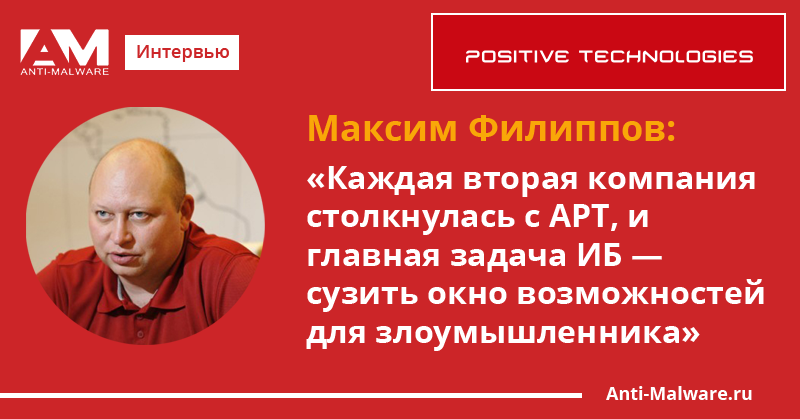 AM
ANTI-MALWARE

Интервью

POSITIVE TECHNOLOGIES

Максим Филиппов:

«Каждая вторая компания столкнулась с APT, и главная задача ИБ — сузить окно возможностей для злоумышленника»

Anti-Malware.ru